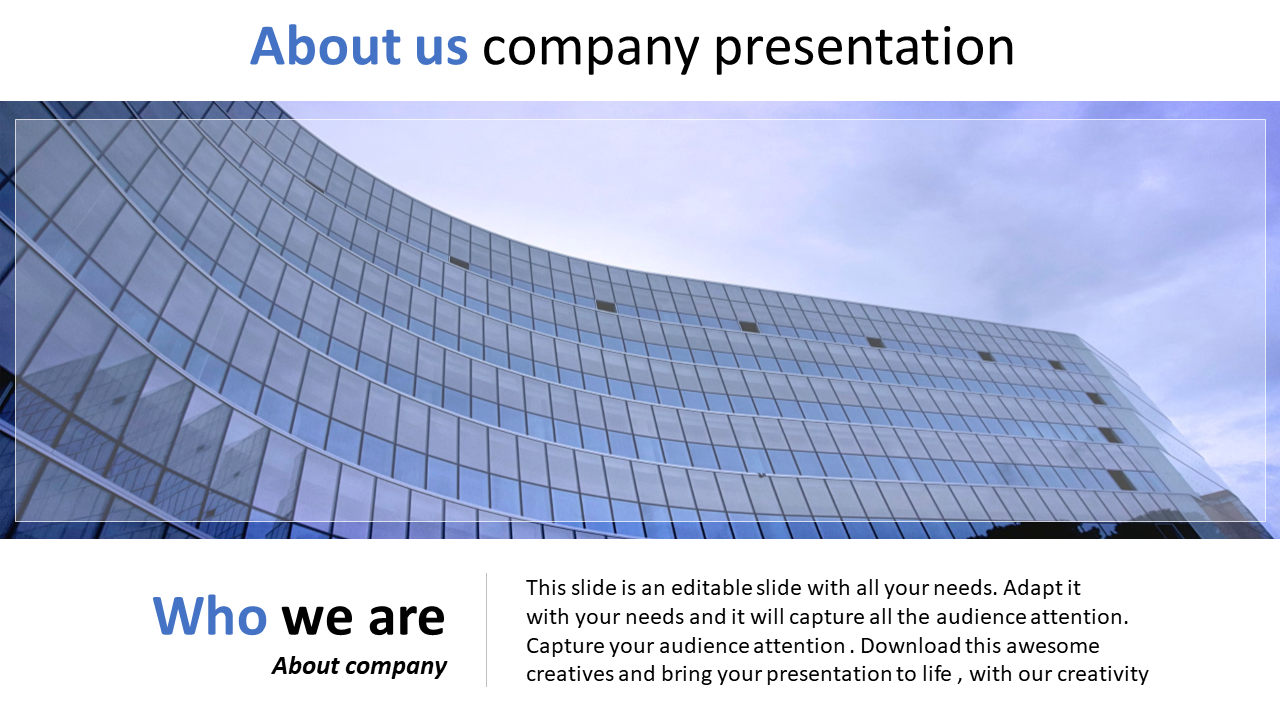 About us company presentation

Who we are

About company

This slide is an editable slide with all your needs. Adapt it with your needs and it will capture all the audience attention. Capture your audience attention . Download this awesome creatives and bring your presentation to life , with our creativity